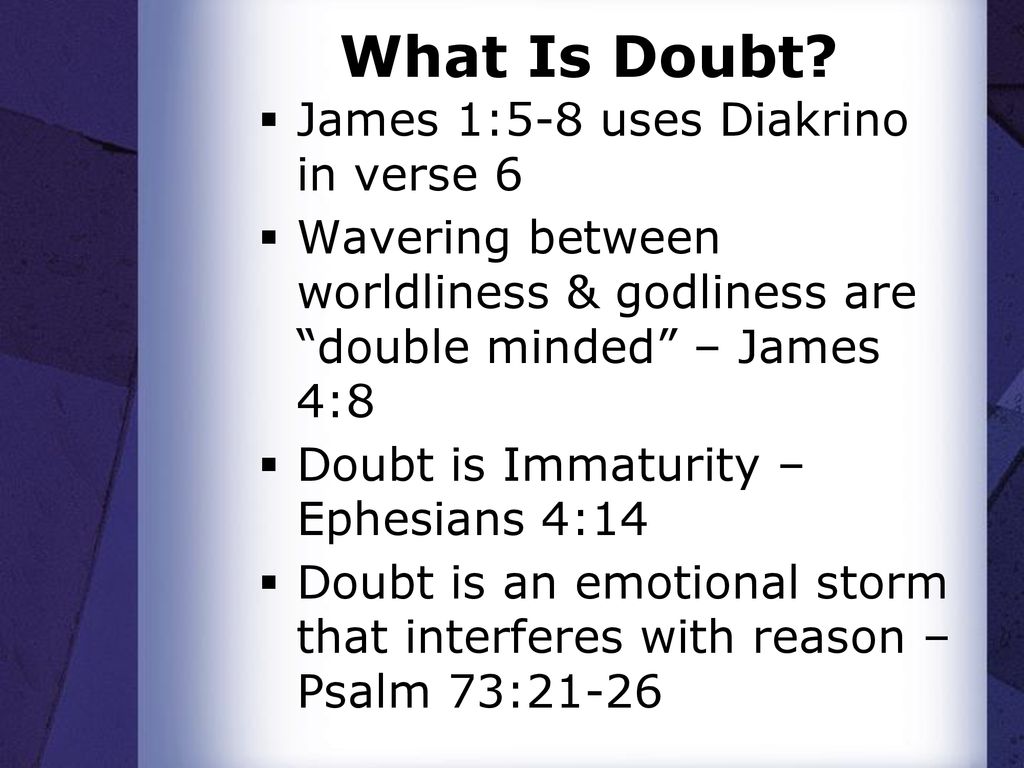 What Is Doubt?

▪ James 1:5-8 uses Diakrino in verse 6
▪ Wavering between worldliness & godliness are “double minded” – James 4:8
▪ Doubt is Immaturity – Ephesians 4:14
▪ Doubt is an emotional storm that interferes with reason – Psalm 73:21-26